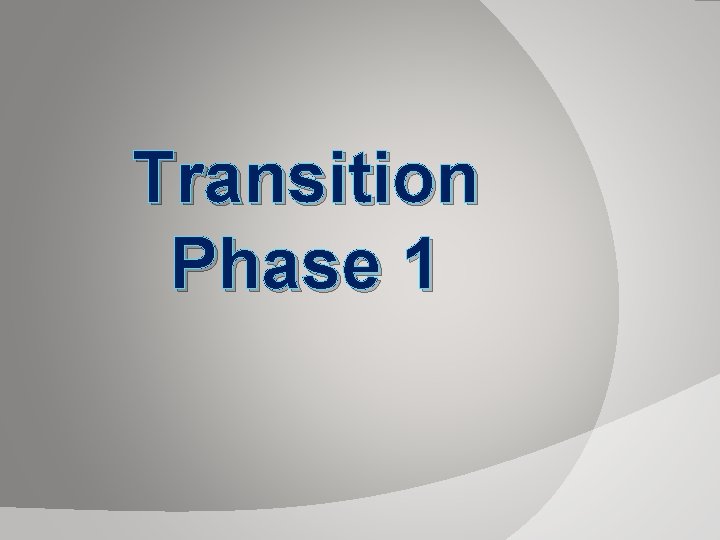 Transition
Phase 1